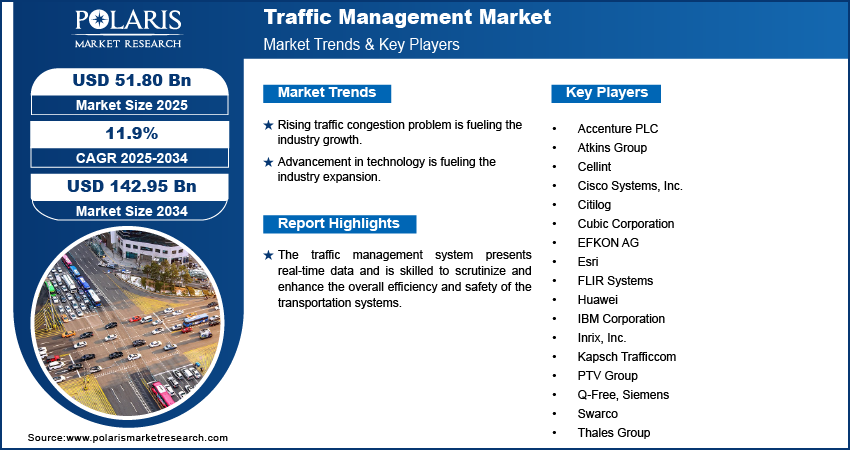 POLARIS
MARKET RESEARCH

Traffic Management Market
Market Trends & Key Players

USD 51.80 Bn
Market Size 2025

11.9%
CAGR 2025-2034

USD 142.95 Bn
Market Size 2034

Source:www.polarismarketresearch.com

Market Trends

★ Rising traffic congestion problem is fueling the industry growth.

★ Advancement in technology is fueling the industry expansion.

Report Highlights

★ The traffic management system presents real-time data and is skilled to scrutinize and enhance the overall efficiency and safety of the transportation systems.

Key Players

• Accenture PLC
• Atkins Group
• Cellint
• Cisco Systems, Inc.
• Citilog
• Cubic Corporation
• EFKON AG
• Esri
• FLIR Systems
• Huawei
• IBM Corporation
• Inrix, Inc.
• Kapsch Trafficcom
• PTV Group
• Q-Free, Siemens
• Swarco
• Thales Group